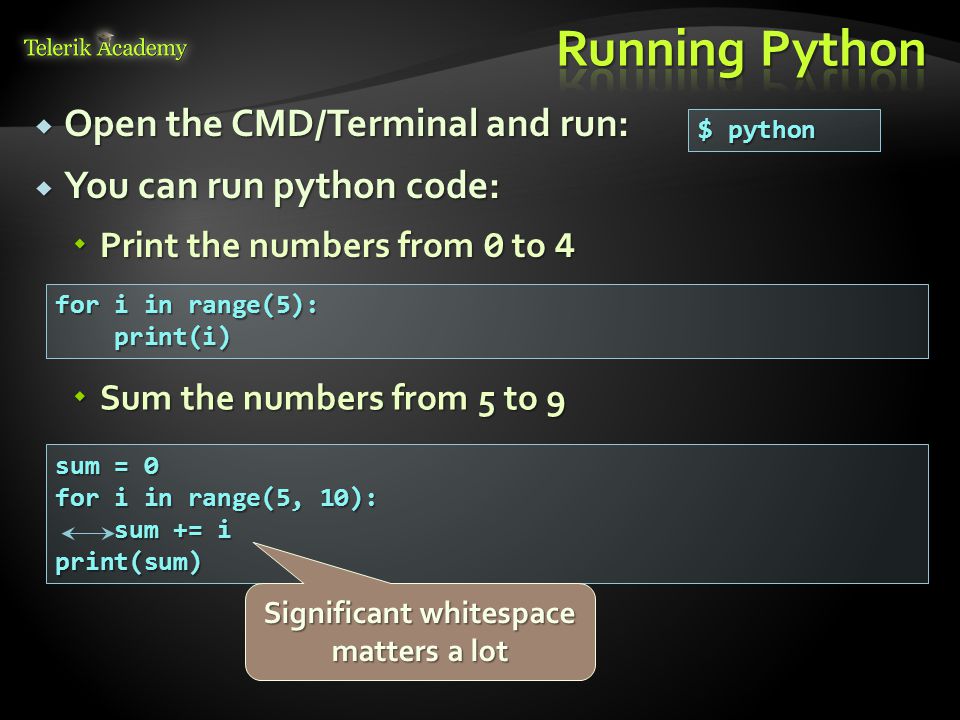 Telerik Academy

Running Python

Open the CMD/Terminal and run:

$ python

You can run python code:

Print the numbers from 0 to 4

for i in range(5):
    print(i)

Sum the numbers from 5 to 9

sum = 0
for i in range(5, 10):
    sum += i
print(sum)

Significant whitespace matters a lot